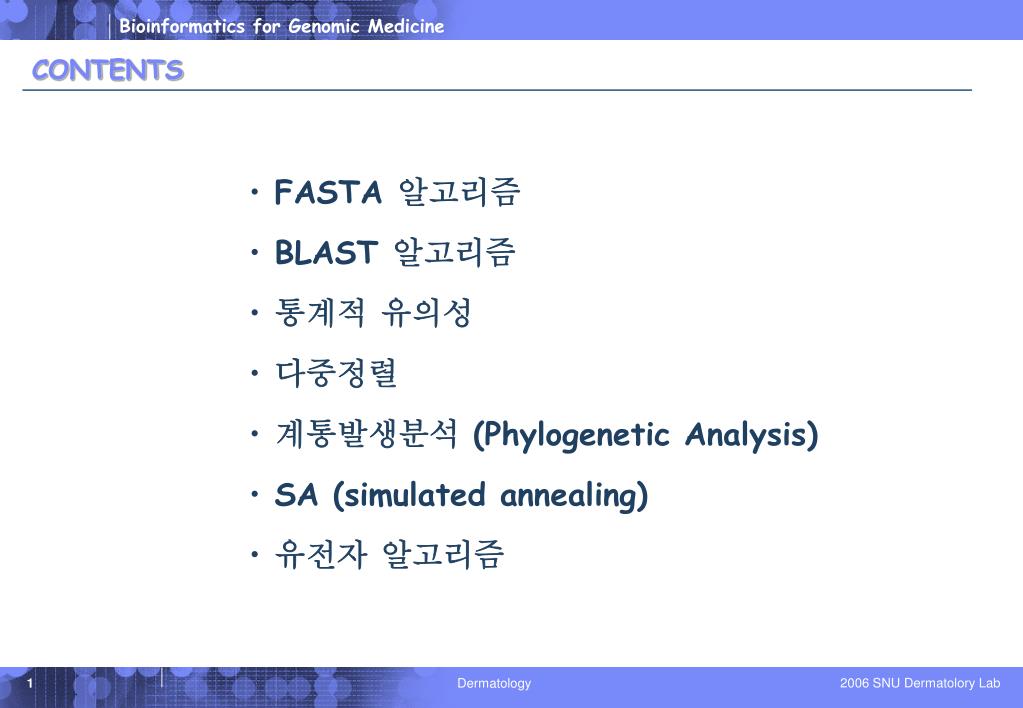 Bioinformatics for Genomic Medicine

CONTENTS

• FASTA 알고리즘
• BLAST 알고리즘
• 통계적 유의성
• 다중정렬
• 계통발생분석 (Phylogenetic Analysis)
• SA (simulated annealing)
• 유전자 알고리즘

1

Dermatology

2006 SNU Dermatolory Lab